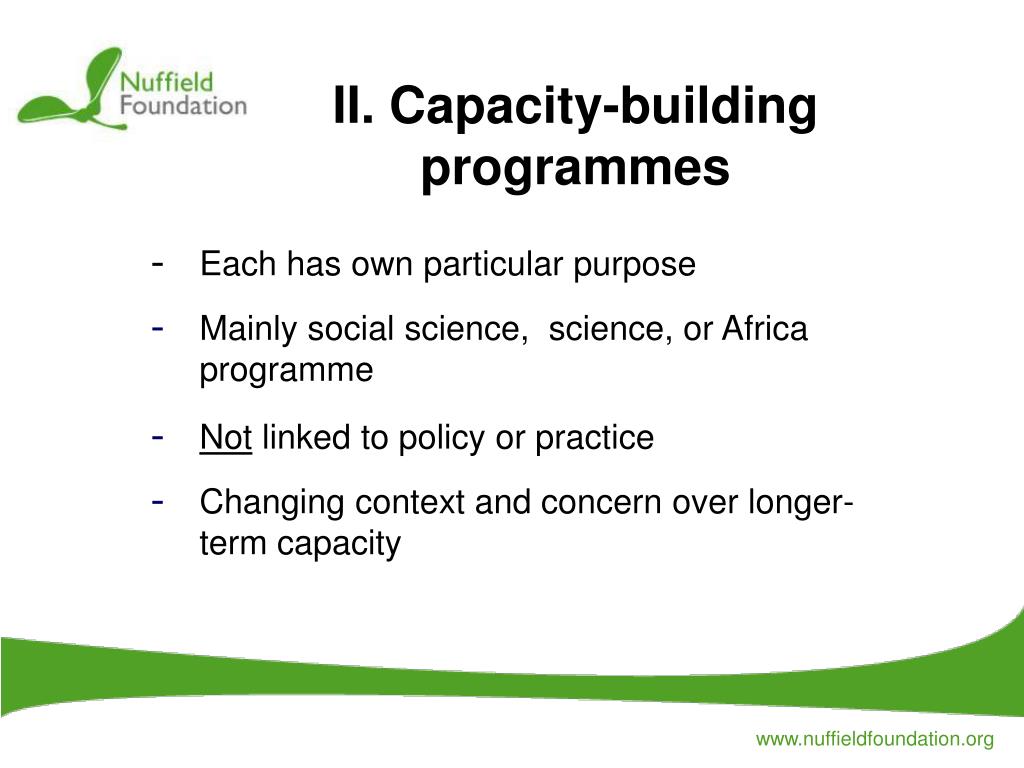 Nuffield Foundation

II. Capacity-building programmes

- Each has own particular purpose
- Mainly social science, science, or Africa programme
- Not linked to policy or practice
- Changing context and concern over longer-term capacity

www.nuffieldfoundation.org